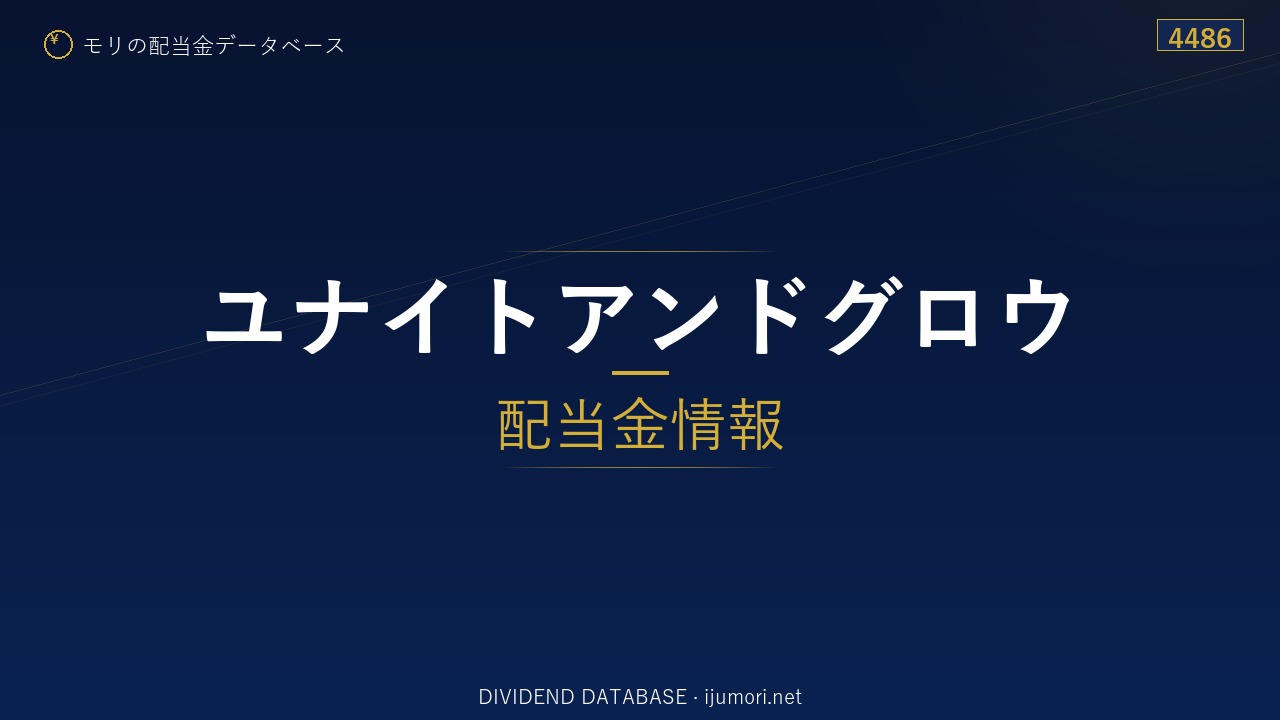 ¥ モリの配当金データベース

4486

ユナイトアンドグロウ

配当金情報

DIVIDEND DATABASE · ijumori.net